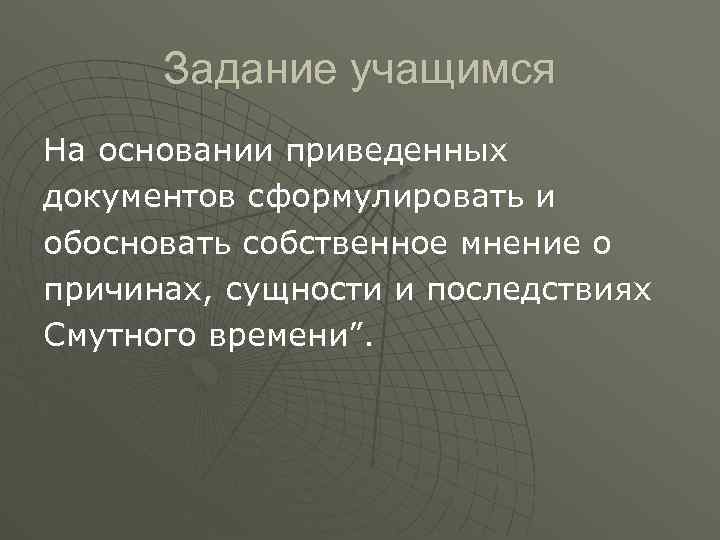 Задание учащимся

На основании приведенных документов сформулировать и обосновать собственное мнение о причинах, сущности и последствиях Смутного времени”.